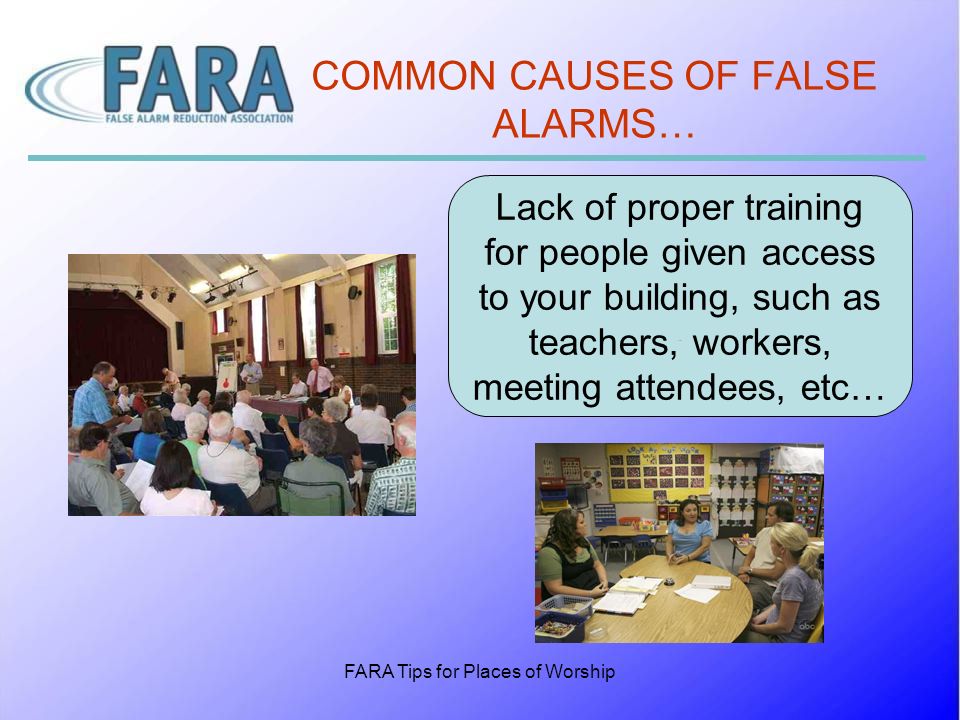 FARA
FALSE ALARM REDUCTION ASSOCIATION

COMMON CAUSES OF FALSE ALARMS…

Lack of proper training for people given access to your building, such as teachers, workers, meeting attendees, etc…

abc

FARA Tips for Places of Worship